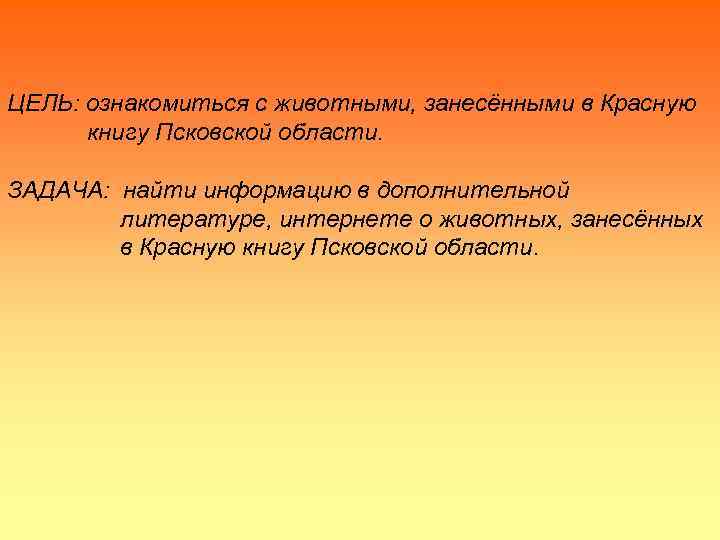 ЦЕЛЬ: ознакомиться с животными, занесёнными в Красную книгу Псковской области.

ЗАДАЧА: найти информацию в дополнительной литературе, интернете о животных, занесённых в Красную книгу Псковской области.